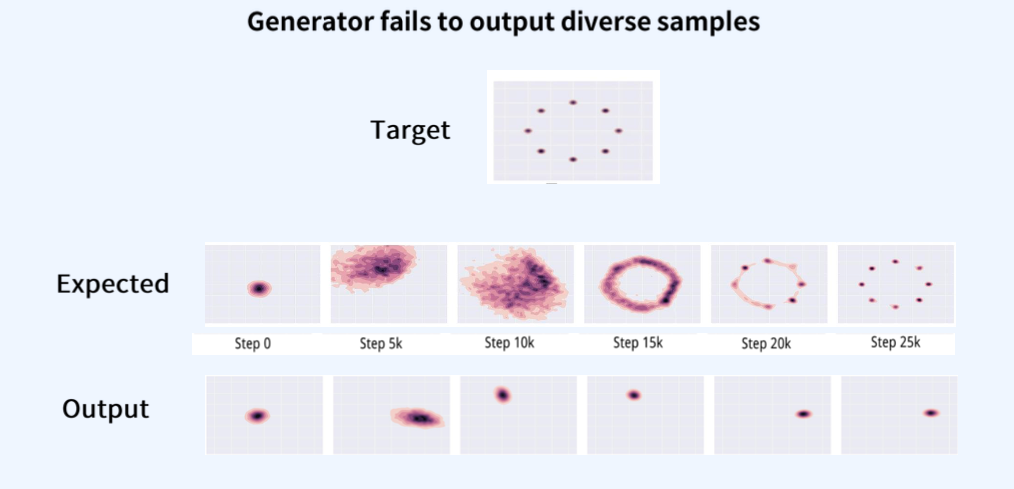 Generator fails to output diverse samples

Target

Expected

Step 0
Step 5k
Step 10k
Step 15k
Step 20k
Step 25k

Output